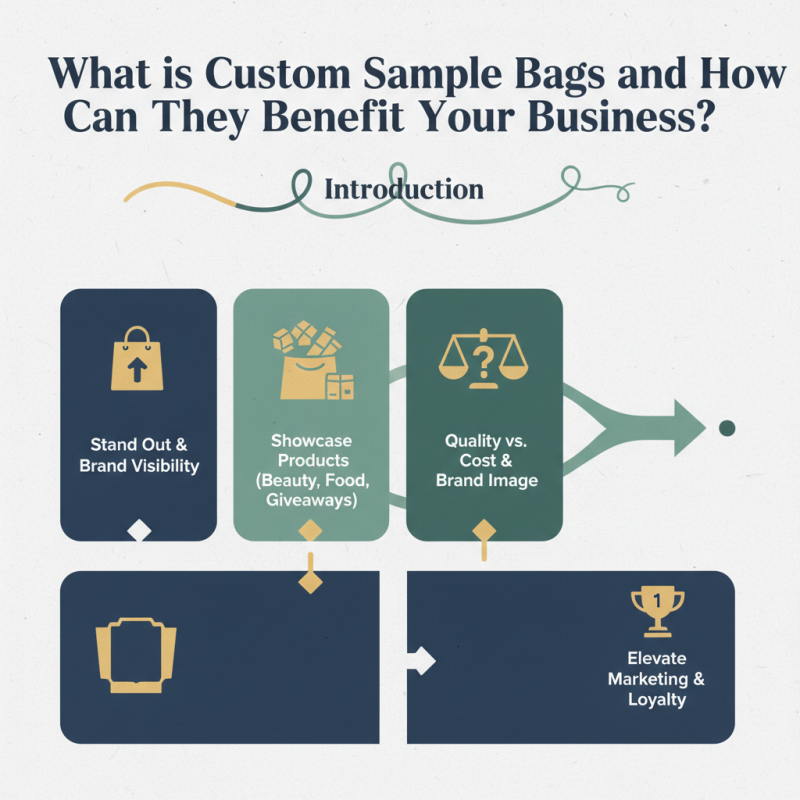 What is Custom Sample Bags and How Can They Benefit Your Business?

Introduction

Stand Out & Brand Visibility

Showcase Products (Beauty, Food, Giveaways)

Quality vs. Cost & Brand Image

1

Elevate Marketing & Loyalty